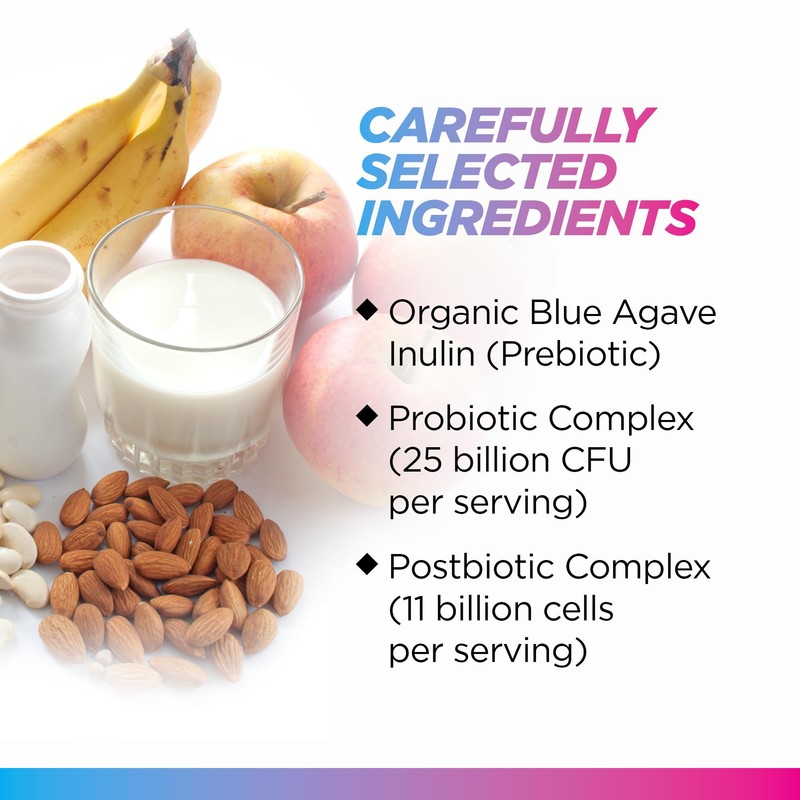 CAREFULLY SELECTED INGREDIENTS

◆ Organic Blue Agave Inulin (Prebiotic)

◆ Probiotic Complex (25 billion CFU per serving)

◆ Postbiotic Complex (11 billion cells per serving)